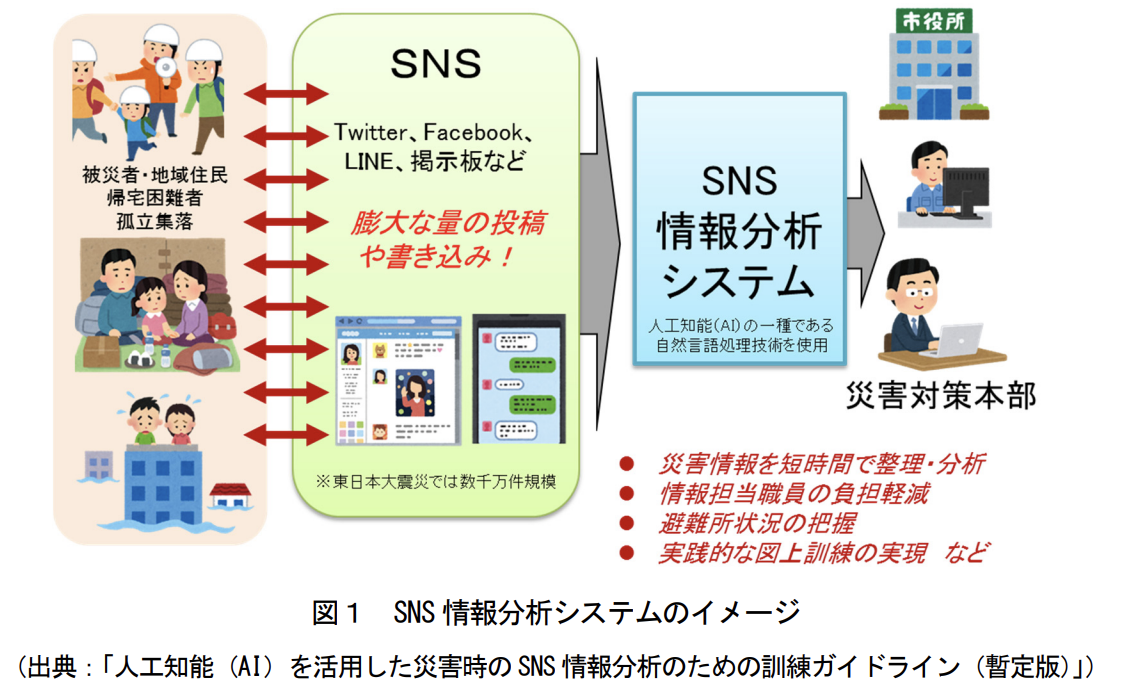 被災者・地域住民
帰宅困難者
孤立集落

SNS

Twitter、Facebook、LINE、掲示板など

膨大な量の投稿や書き込み！

※東日本大震災では数千万件規模

SNS
情報分析
システム

人工知能(AI)の一種である自然言語処理技術を使用

市役所

災害対策本部

● 災害情報を短時間で整理・分析
● 情報担当職員の負担軽減
● 避難所状況の把握
● 実践的な図上訓練の実現 など

図１ SNS 情報分析システムのイメージ

（出典：「人工知能（AI）を活用した災害時の SNS 情報分析のための訓練ガイドライン（暫定版）」）